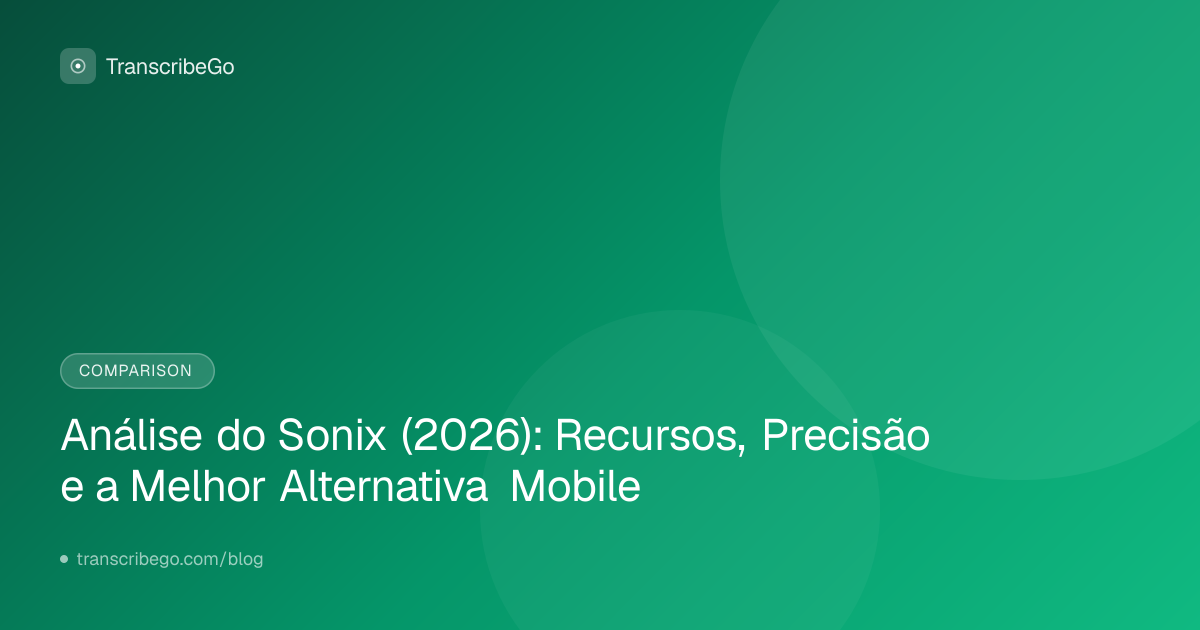 TranscribeGo

COMPARISON

Análise do Sonix (2026): Recursos, Precisão e a Melhor Alternativa Mobile

transcribego.com/blog